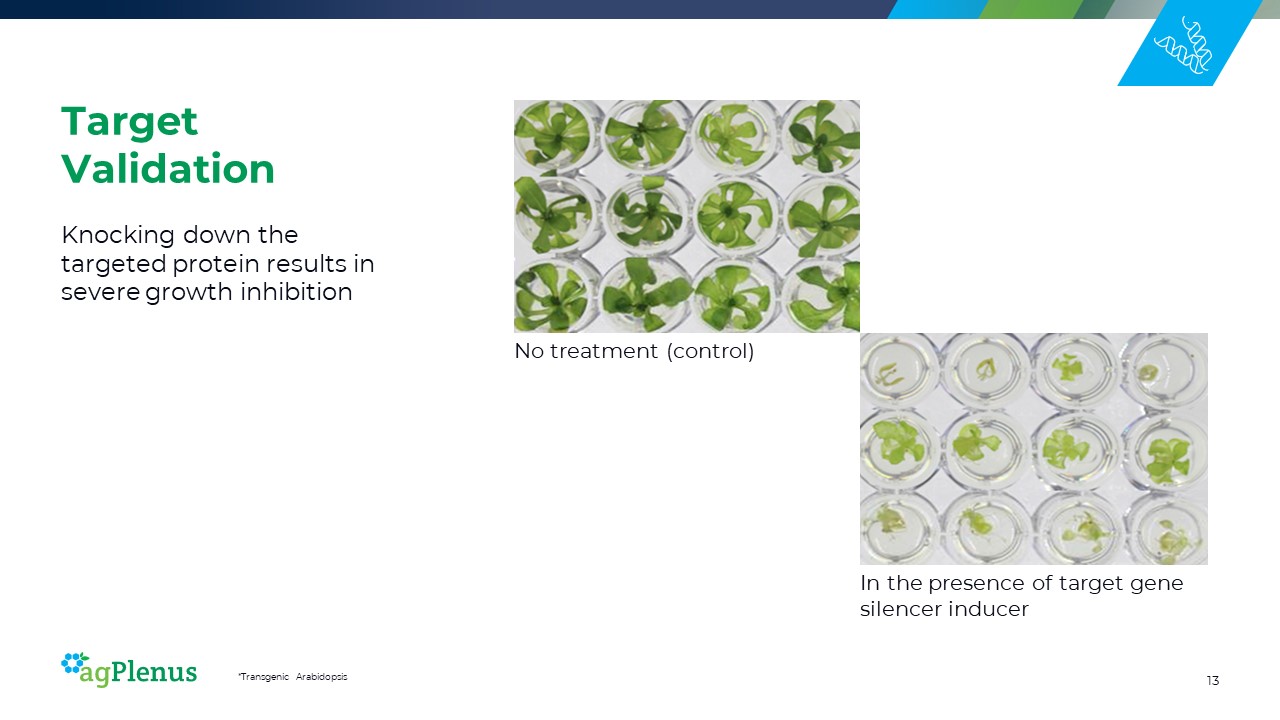 Target Validation

Knocking down the targeted protein results in severe growth inhibition

No treatment (control)

In the presence of target gene silencer inducer

agPlenus

*Transgenic Arabidopsis

13